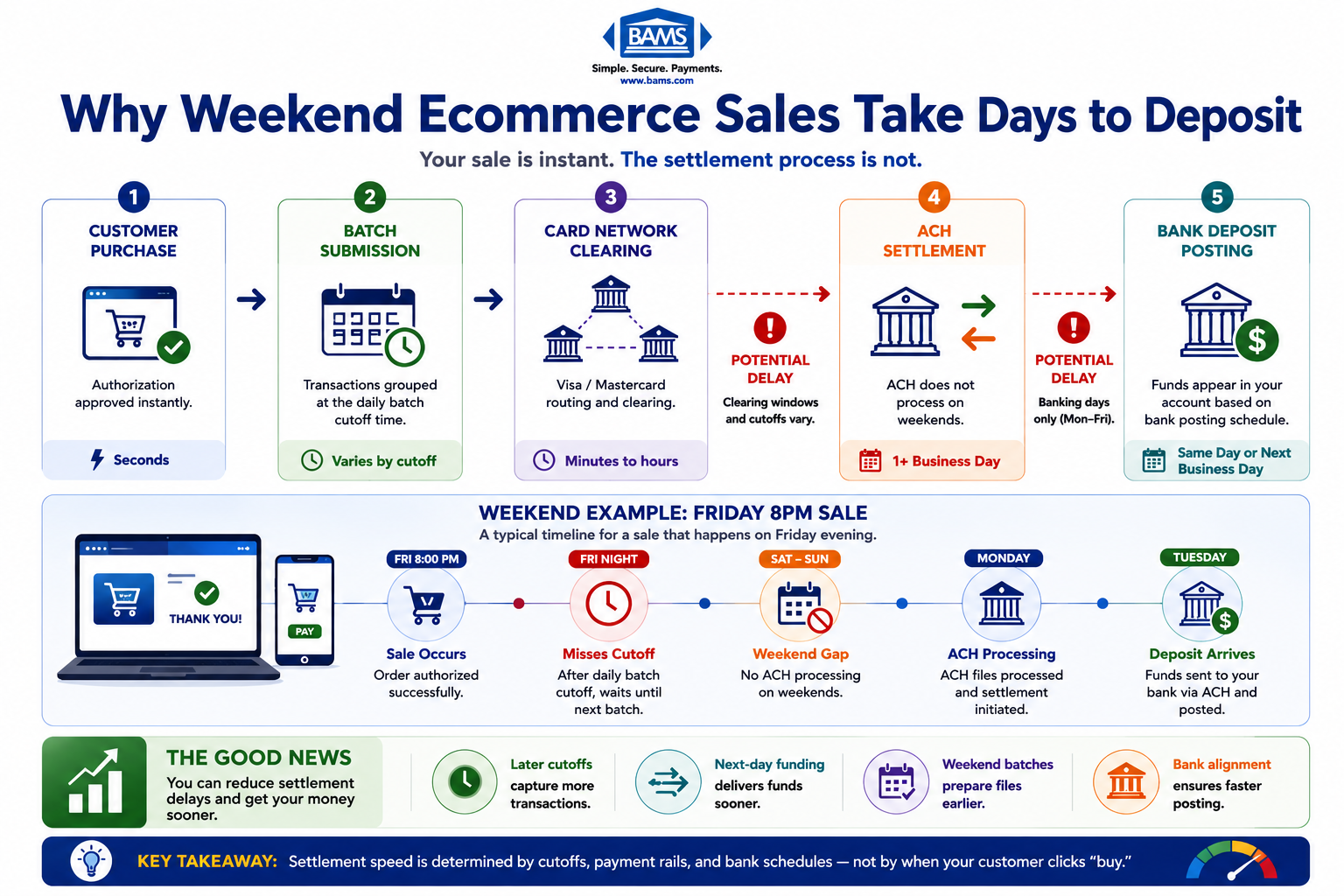 BAMS
Simple. Secure. Payments.
www.bams.com

Why Weekend Ecommerce Sales Take Days to Deposit

Your sale is instant. The settlement process is not.

1
CUSTOMER PURCHASE
Authorization approved instantly.
Seconds

2
BATCH SUBMISSION
Transactions grouped at the daily batch cutoff time.
Varies by cutoff

3
CARD NETWORK CLEARING
Visa / Mastercard routing and clearing.
Minutes to hours

POTENTIAL DELAY
Clearing windows and cutoffs vary.

4
ACH SETTLEMENT
ACH does not process on weekends.
1+ Business Day

POTENTIAL DELAY
Banking days only (Mon–Fri).

5
BANK DEPOSIT POSTING
Funds appear in your account based on bank posting schedule.
Same Day or Next Business Day

WEEKEND EXAMPLE: FRIDAY 8PM SALE
A typical timeline for a sale that happens on Friday evening.

THANK YOU!
PAY

FRI 8:00 PM
Sale Occurs
Order authorized successfully.

FRI NIGHT
Misses Cutoff
After daily batch cutoff, waits until next batch.

SAT – SUN
Weekend Gap
No ACH processing on weekends.

MONDAY
ACH Processing
ACH files processed and settlement initiated.

TUESDAY
Deposit Arrives
Funds sent to your bank via ACH and posted.

THE GOOD NEWS
You can reduce settlement delays and get your money sooner.

Later cutoffs capture more transactions.

Next-day funding delivers funds sooner.

Weekend batches prepare files earlier.

Bank alignment ensures faster posting.

KEY TAKEAWAY: Settlement speed is determined by cutoffs, payment rails, and bank schedules — not by when your customer clicks “buy.”